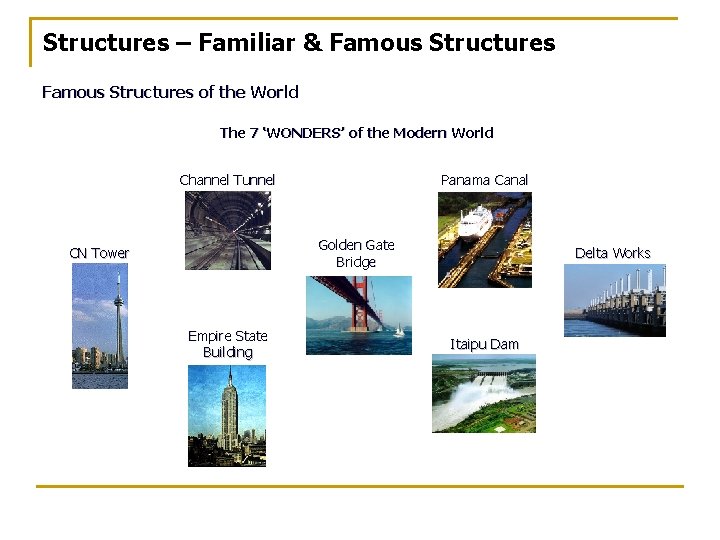 Structures – Familiar & Famous Structures

Famous Structures of the World

The 7 'WONDERS' of the Modern World

Channel Tunnel

Panama Canal

CN Tower

Golden Gate Bridge

Delta Works

Empire State Building

Itaipu Dam